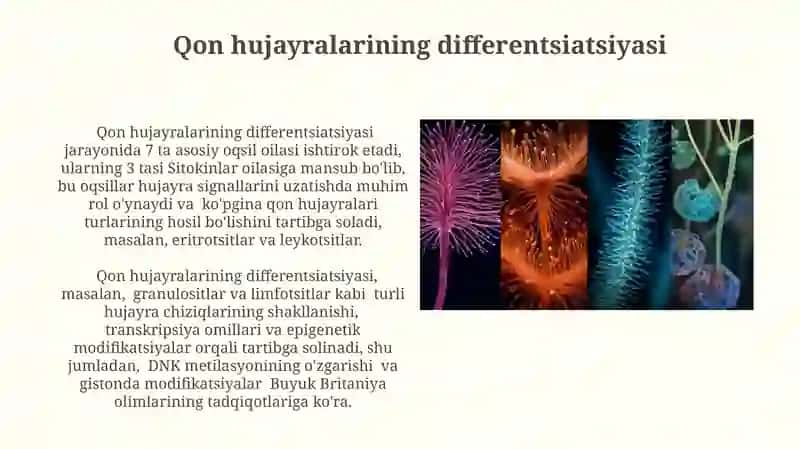 Qon hujayralarining differentsiatsiyasi

Qon hujayralarining differentsiatsiyasi jarayonida 7 ta asosiy oqsil oilasi ishtirok etadi, ularning 3 tasi Sitokinlar oilasiga mansub bo'lib, bu oqsillar hujayra signallarini uzatishda muhim rol o'ynaydi va ko'pgina qon hujayralari turlarining hosil bo'lishini tartibga soladi, masalan, eritrotsitlar va leykotsitlar.

Qon hujayralarining differentsiatsiyasi, masalan, granulositlar va limfotsitlar kabi turli hujayra chiziqlarining shakllanishi, transkripsiya omillari va epigenetik modifikatsiyalar orqali tartibga solinadi, shu jumladan, DNK metilasyonining o'zgarishi va gistonda modifikatsiyalar Buyuk Britaniya olimlarining tadqiqotlariga ko'ra.